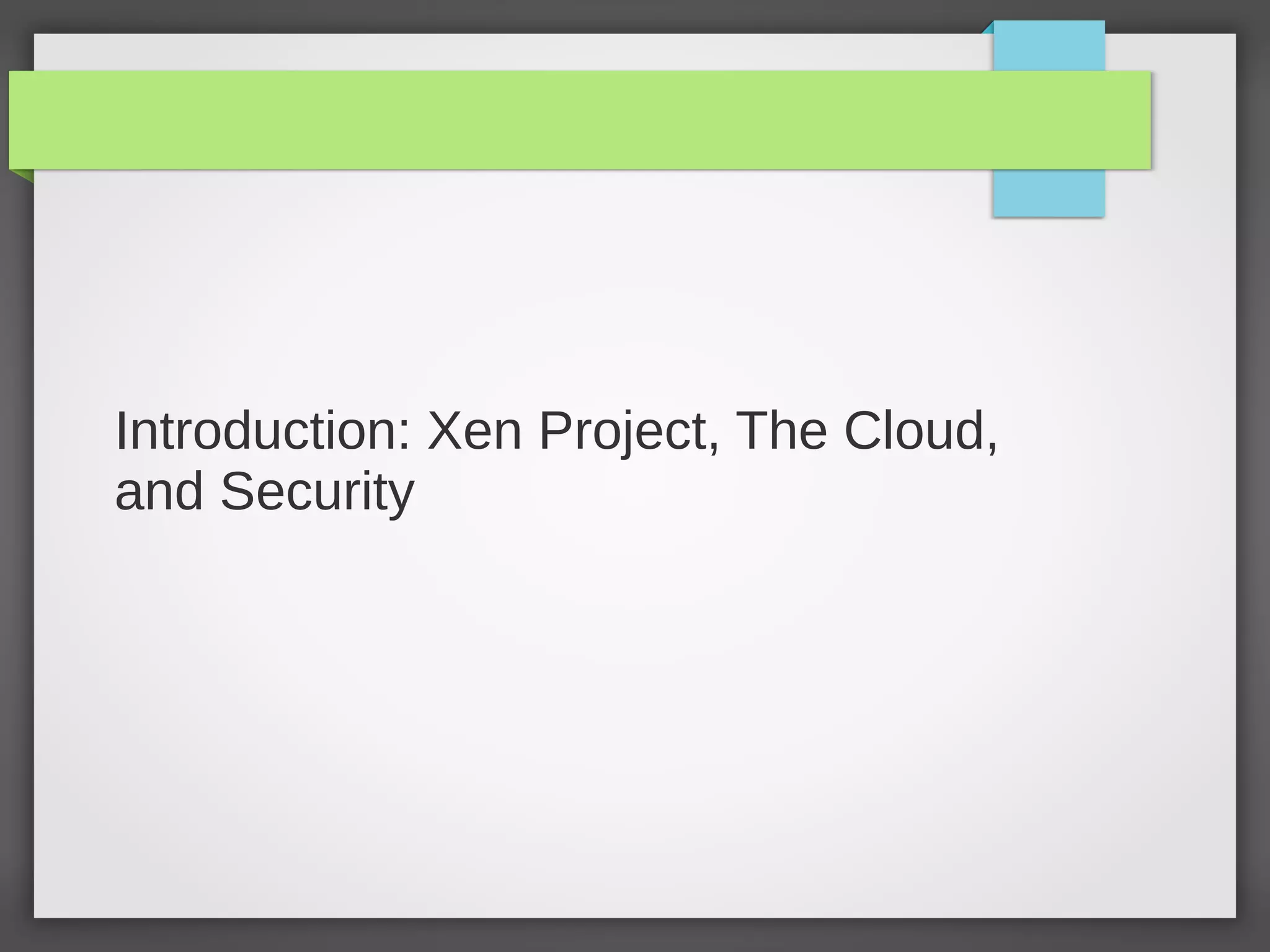 Introduction: Xen Project, The Cloud, and Security